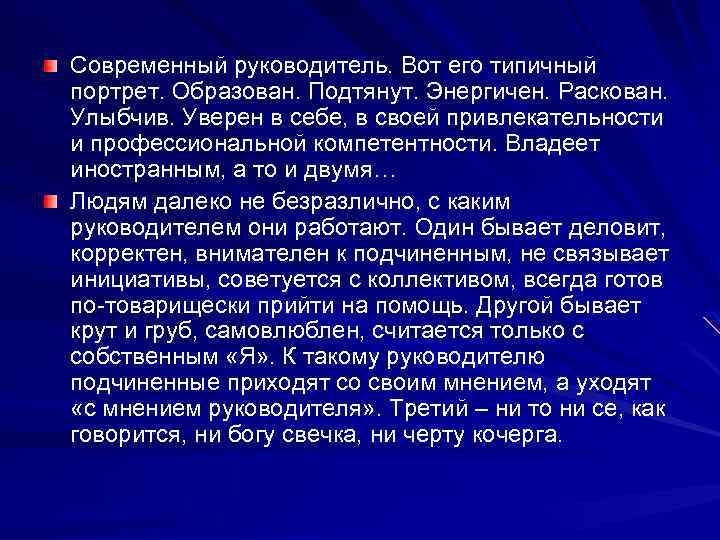 Современный руководитель. Вот его типичный портрет. Образован. Подтянут. Энергичен. Раскован. Улыбчив. Уверен в себе, в своей привлекательности и профессиональной компетентности. Владеет иностранным, а то и двумя…

Людям далеко не безразлично, с каким руководителем они работают. Один бывает деловит, корректен, внимателен к подчиненным, не связывает инициативы, советуется с коллективом, всегда готов по-товарищески прийти на помощь. Другой бывает крут и груб, самовлюблен, считается только с собственным «Я». К такому руководителю подчиненные приходят со своим мнением, а уходят «с мнением руководителя». Третий – ни то ни се, как говорится, ни богу свечка, ни черту кочерга.